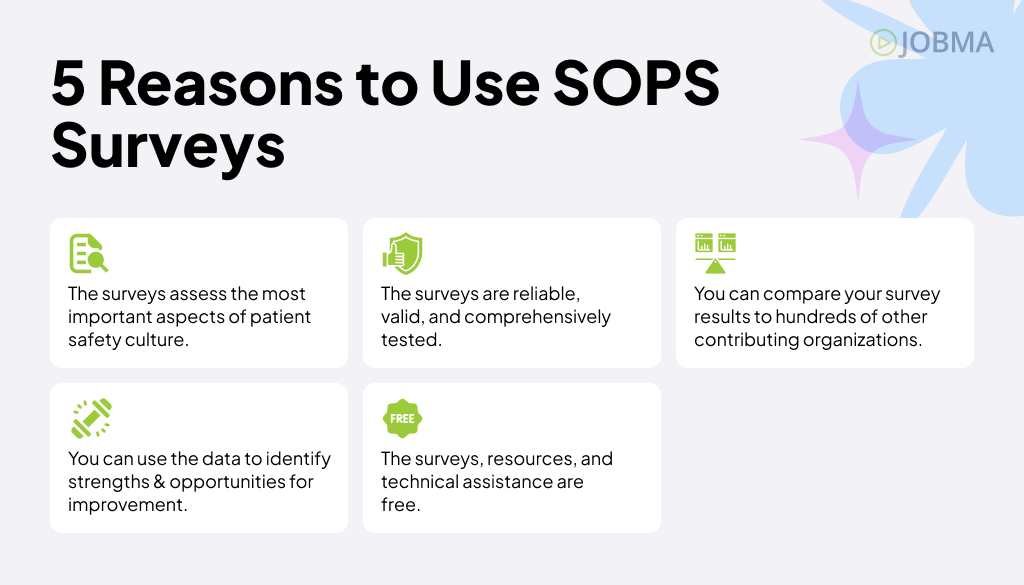 JOBMA

5 Reasons to Use SOPS Surveys

The surveys assess the most important aspects of patient safety culture.

The surveys are reliable, valid, and comprehensively tested.

You can compare your survey results to hundreds of other contributing organizations.

You can use the data to identify strengths & opportunities for improvement.

FREE

The surveys, resources, and technical assistance are free.